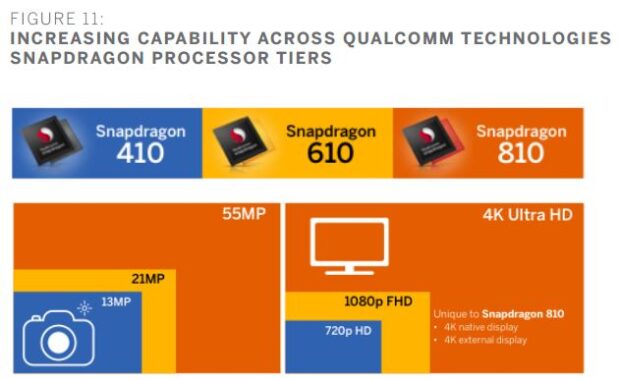 FIGURE 11:
INCREASING CAPABILITY ACROSS QUALCOMM TECHNOLOGIES SNAPDRAGON PROCESSOR TIERS

Snapdragon 410

Snapdragon 610

Snapdragon 810

55MP

21MP

13MP

4K Ultra HD

1080p FHD

720p HD

Unique to Snapdragon 810
• 4K native display
• 4K external display